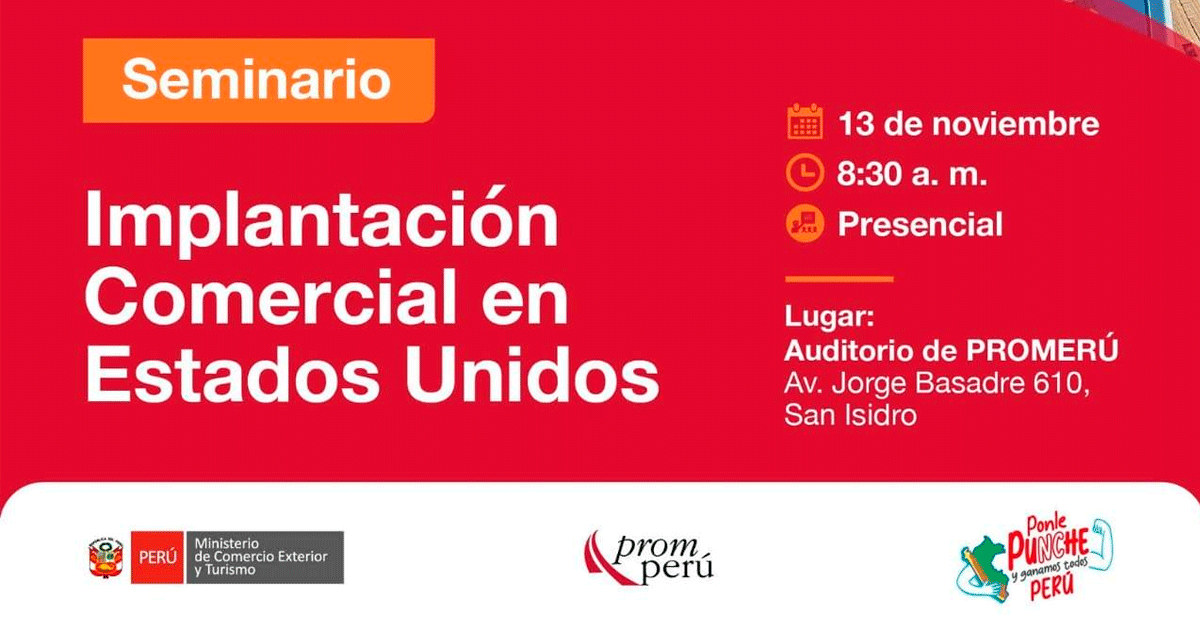 Seminario

Implantación Comercial en Estados Unidos

13 de noviembre

8:30 a. m.

Presencial

Lugar:
Auditorio de PROMERÚ
Av. Jorge Basadre 610, San Isidro

PERÚ Ministerio de Comercio Exterior y Turismo

prom perú

Ponle PUNCHE y ganamos todos PERÚ